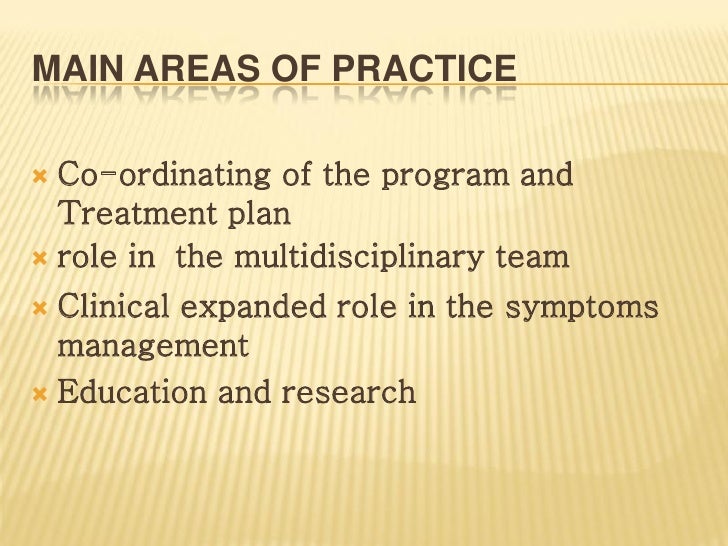 MAIN AREAS OF PRACTICE

Co-ordinating of the program and Treatment plan

role in  the multidisciplinary team

Clinical expanded role in the symptoms management

Education and research